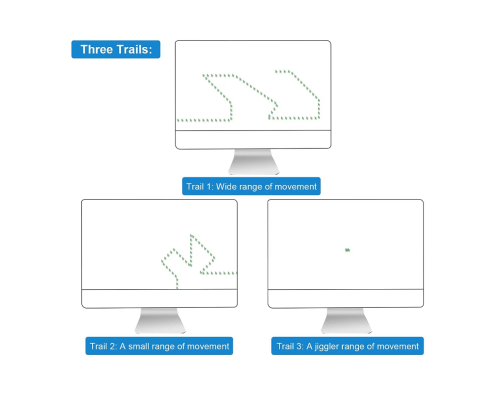 Three Trails:

Trail 1: Wide range of movement

Trail 2: A small range of movement

Trail 3: A jiggler range of movement